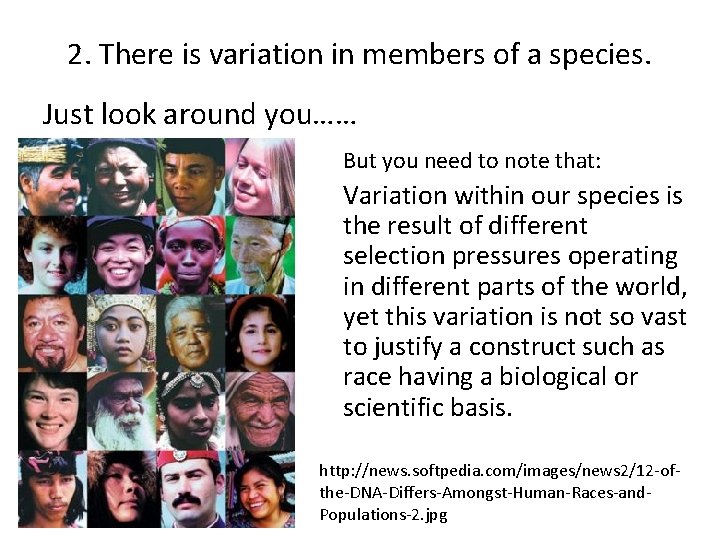 2. There is variation in members of a species.

Just look around you……

But you need to note that:

Variation within our species is the result of different selection pressures operating in different parts of the world, yet this variation is not so vast to justify a construct such as race having a biological or scientific basis.

http://news.softpedia.com/images/news2/12-of-the-DNA-Differs-Amongst-Human-Races-and-Populations-2.jpg